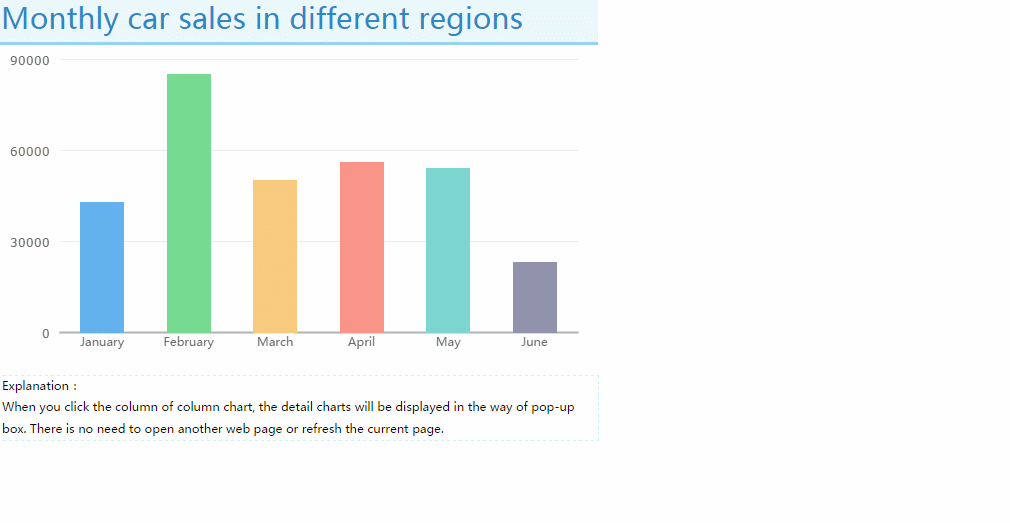 Monthly car sales in different regions

90000
60000
30000
0

January February March April May June

Explanation :
When you click the column of column chart, the detail charts will be displayed in the way of pop-up box. There is no need to open another web page or refresh the current page.